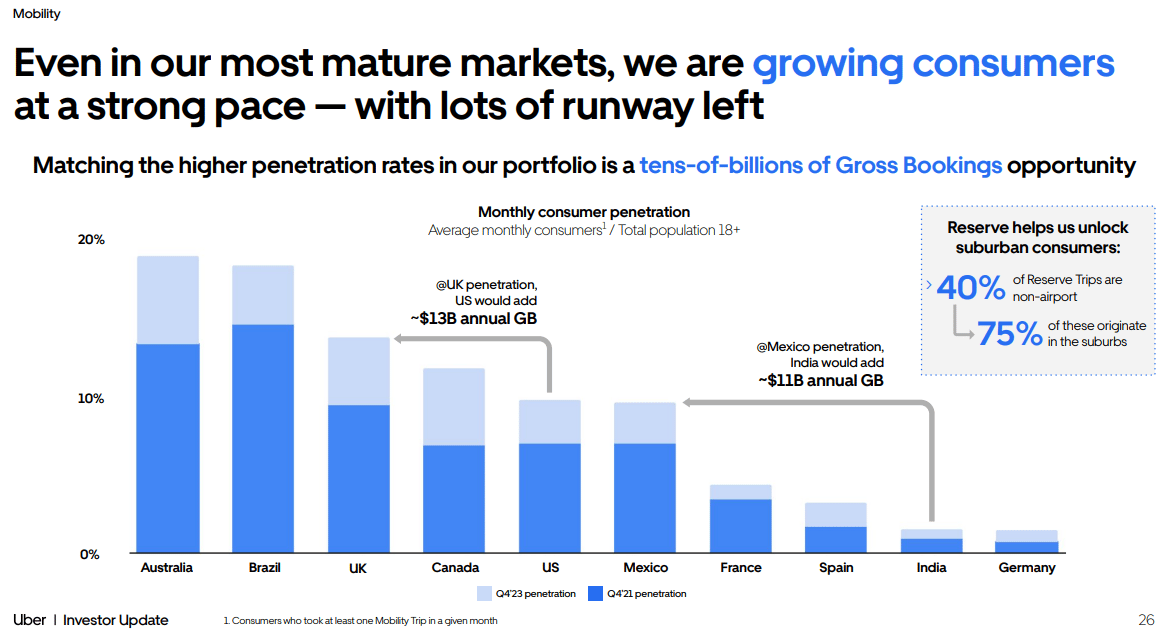 Mobility

Even in our most mature markets, we are growing consumers at a strong pace — with lots of runway left

Matching the higher penetration rates in our portfolio is a tens-of-billions of Gross Bookings opportunity

Monthly consumer penetration
Average monthly consumers$^1$ / Total population 18+

20%
10%
0%

@UK penetration, US would add
~$13B annual GB

@Mexico penetration, India would add
~$11B annual GB

Australia
Brazil
UK
Canada
US
Mexico
France
Spain
India
Germany

Q4'23 penetration
Q4'21 penetration

Reserve helps us unlock suburban consumers:
40% of Reserve Trips are non-airport
75% of these originate in the suburbs

Uber | Investor Update
1. Consumers who took at least one Mobility Trip in a given month
26